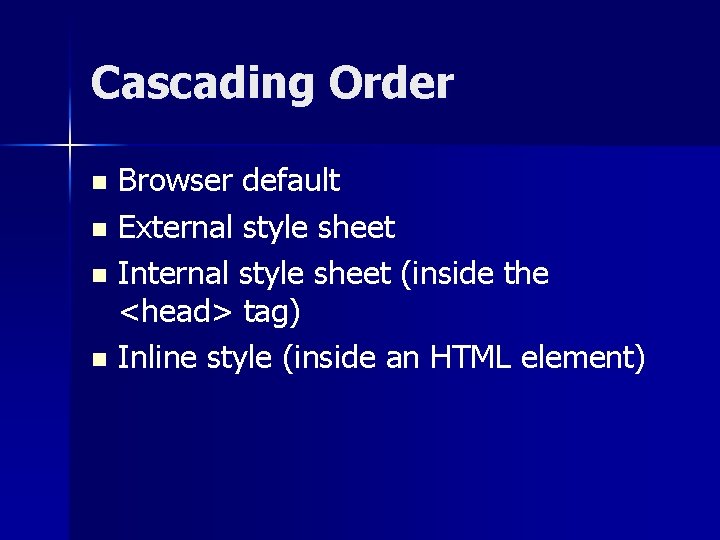 Cascading Order

- Browser default
- External style sheet
- Internal style sheet (inside the <head> tag)
- Inline style (inside an HTML element)